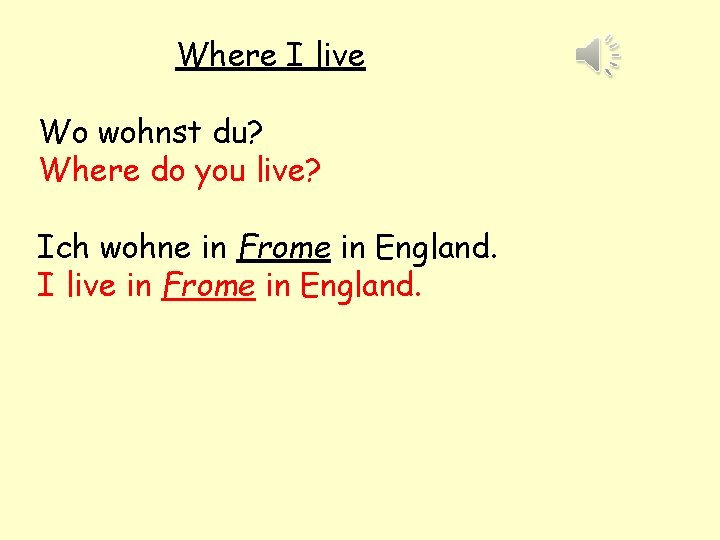 Where I live

Wo wohnst du?
Where do you live?

Ich wohne in Frome in England.
I live in Frome in England.